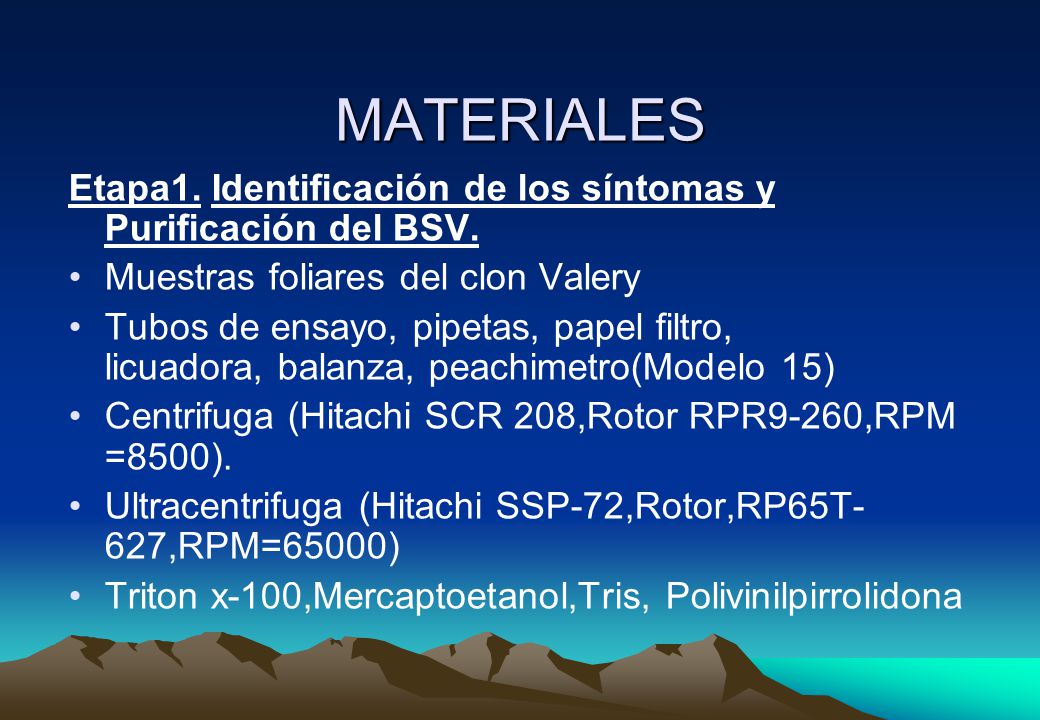 MATERIALES

Etapa1. Identificación de los síntomas y Purificación del BSV.

• Muestras foliares del clon Valery
• Tubos de ensayo, pipetas, papel filtro, licuadora, balanza, peachimetro(Modelo 15)
• Centrifuga (Hitachi SCR 208,Rotor RPR9-260,RPM =8500).
• Ultracentrifuga (Hitachi SSP-72,Rotor,RP65T-627,RPM=65000)
• Triton x-100,Mercaptoetanol,Tris, Polivinilpirrolidona